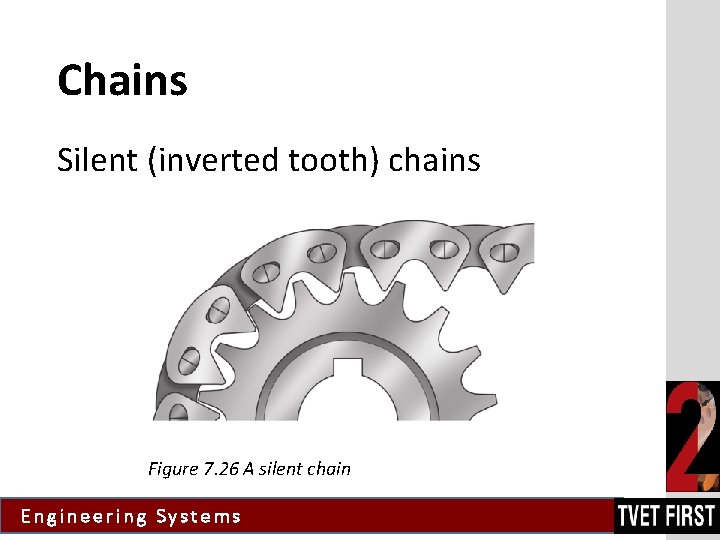 Chains

Silent (inverted tooth) chains

Figure 7.26 A silent chain

2

Engineering Systems

TVET FIRST